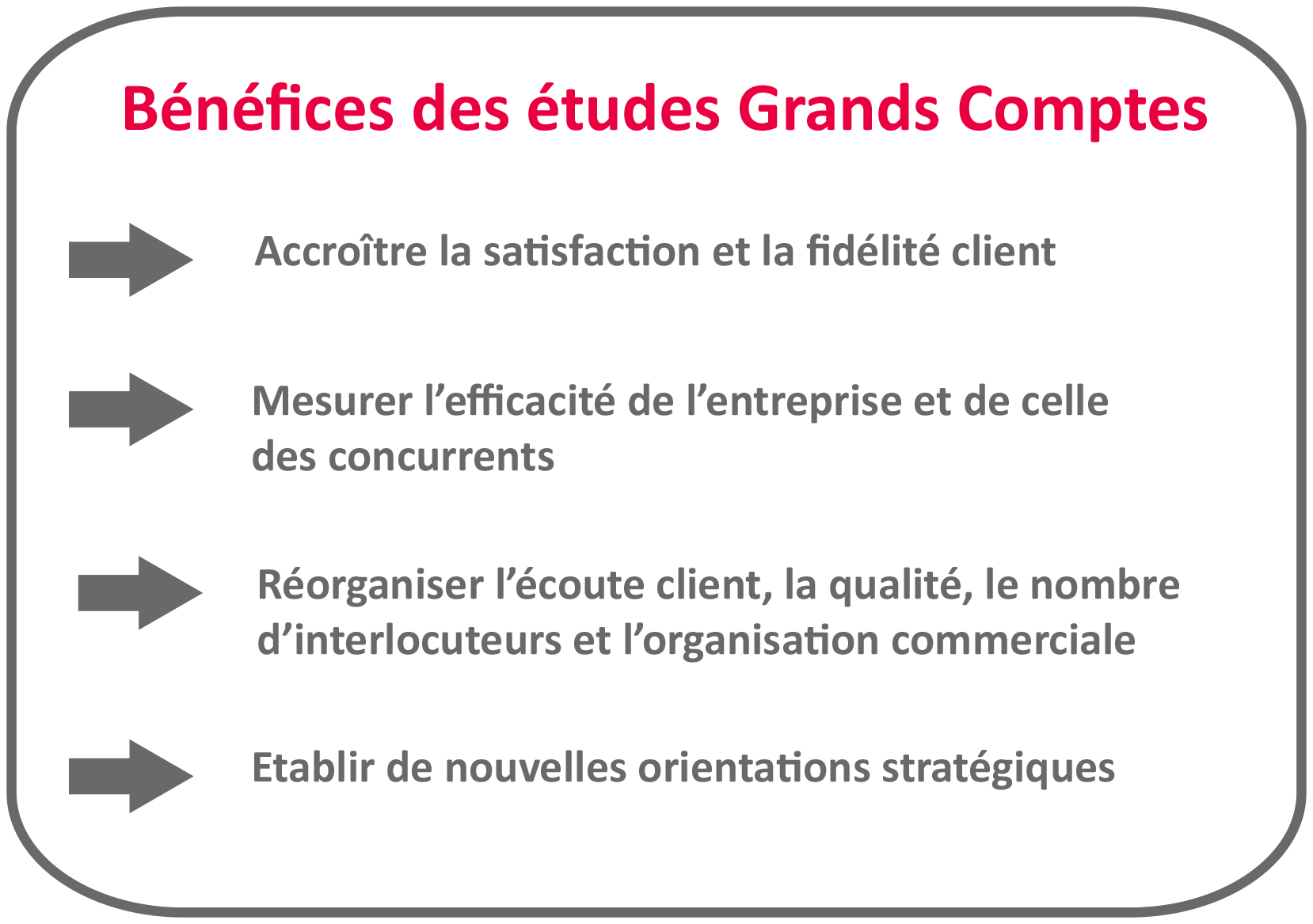 Bénéfices des études Grands Comptes

Accroître la satisfaction et la fidélité client

Mesurer l’efficacité de l’entreprise et de celle des concurrents

Réorganiser l’écoute client, la qualité, le nombre d’interlocuteurs et l’organisation commerciale

Etablir de nouvelles orientations stratégiques